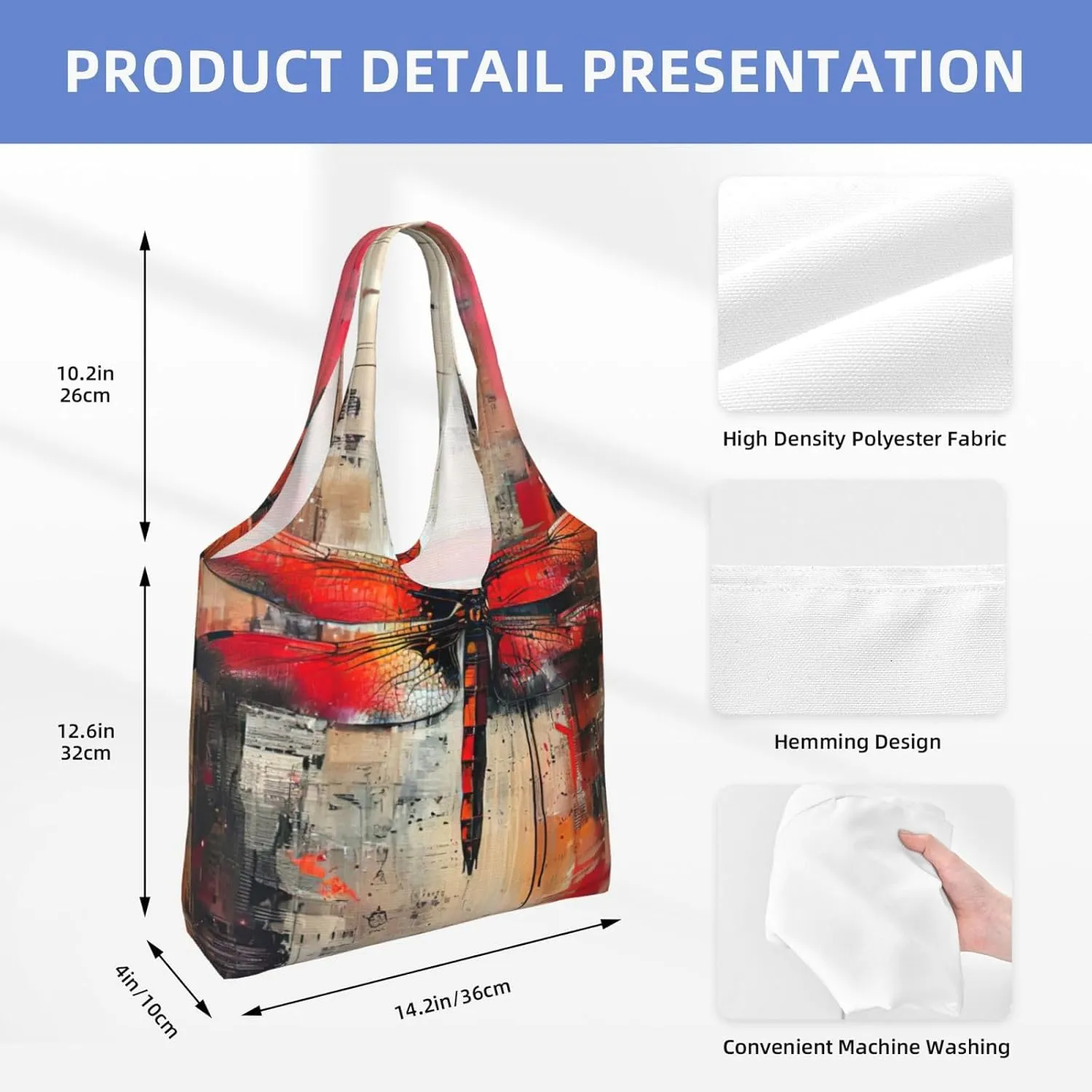 PRODUCT DETAIL PRESENTATION

10.2in
26cm

12.6in
32cm

4in/10cm

14.2in/36cm

High Density Polyester Fabric

Hemming Design

Convenient Machine Washing